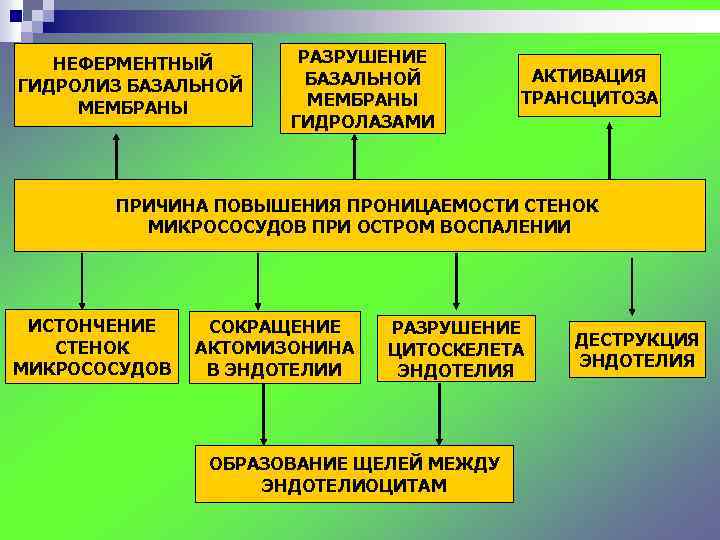 НЕФЕРМЕНТНЫЙ ГИДРОЛИЗ БАЗАЛЬНОЙ МЕМБРАНЫ

РАЗРУШЕНИЕ БАЗАЛЬНОЙ МЕМБРАНЫ ГИДРОЛАЗАМИ

АКТИВАЦИЯ ТРАНСЦИТОЗА

ПРИЧИНА ПОВЫШЕНИЯ ПРОНИЦАЕМОСТИ СТЕНОК МИКРОСОСУДОВ ПРИ ОСТРОМ ВОСПАЛЕНИИ

ИСТОНЧЕНИЕ СТЕНОК МИКРОСОСУДОВ

СОКРАЩЕНИЕ АКТОМИЗОНИНА В ЭНДОТЕЛИИ

РАЗРУШЕНИЕ ЦИТОСКЕЛЕТА ЭНДОТЕЛИЯ

ДЕСТРУКЦИЯ ЭНДОТЕЛИЯ

ОБРАЗОВАНИЕ ЩЕЛЕЙ МЕЖДУ ЭНДОТЕЛИОЦИТАМ